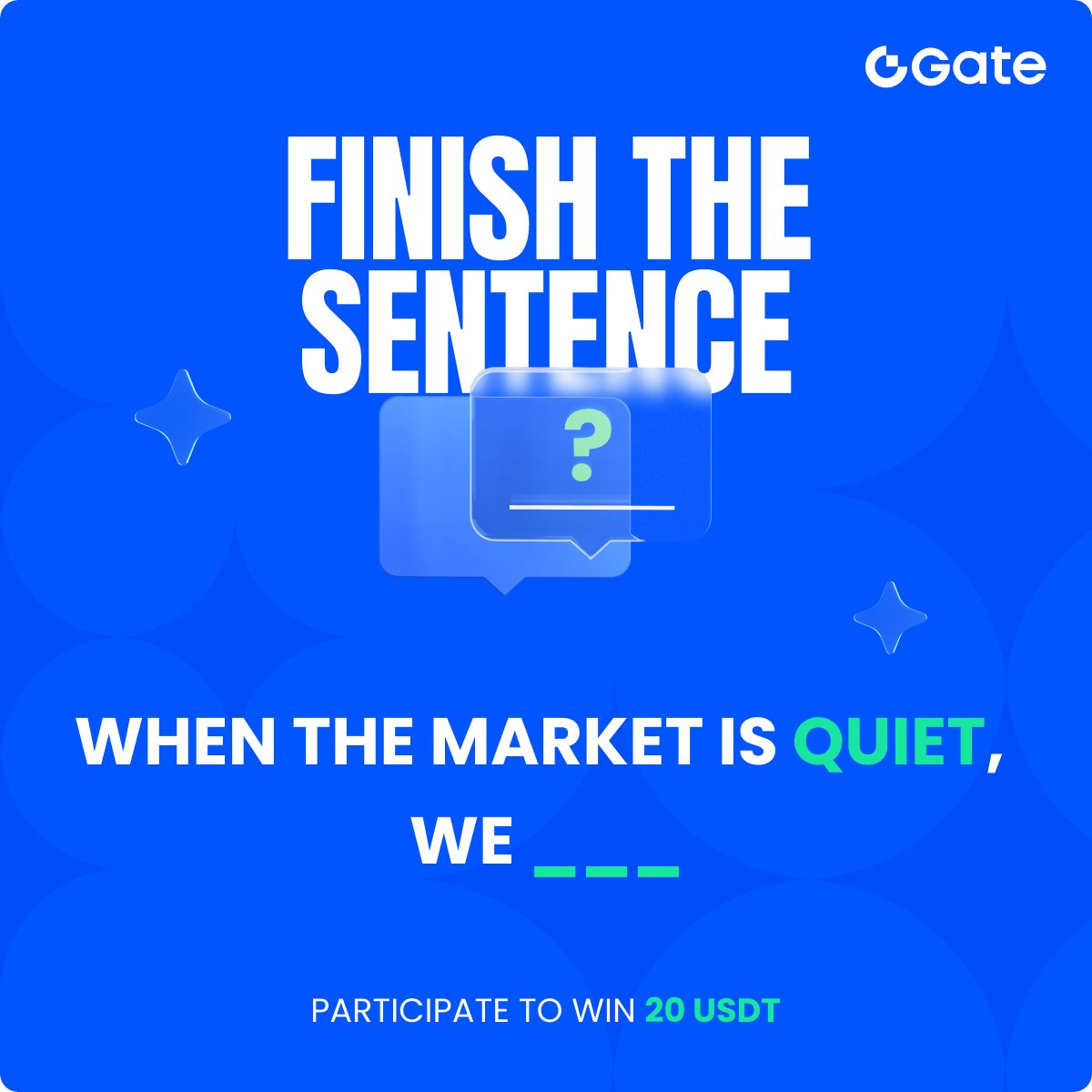 Gate

FINISH THE SENTENCE

?

WHEN THE MARKET IS QUIET, WE ___

PARTICIPATE TO WIN 20 USDT